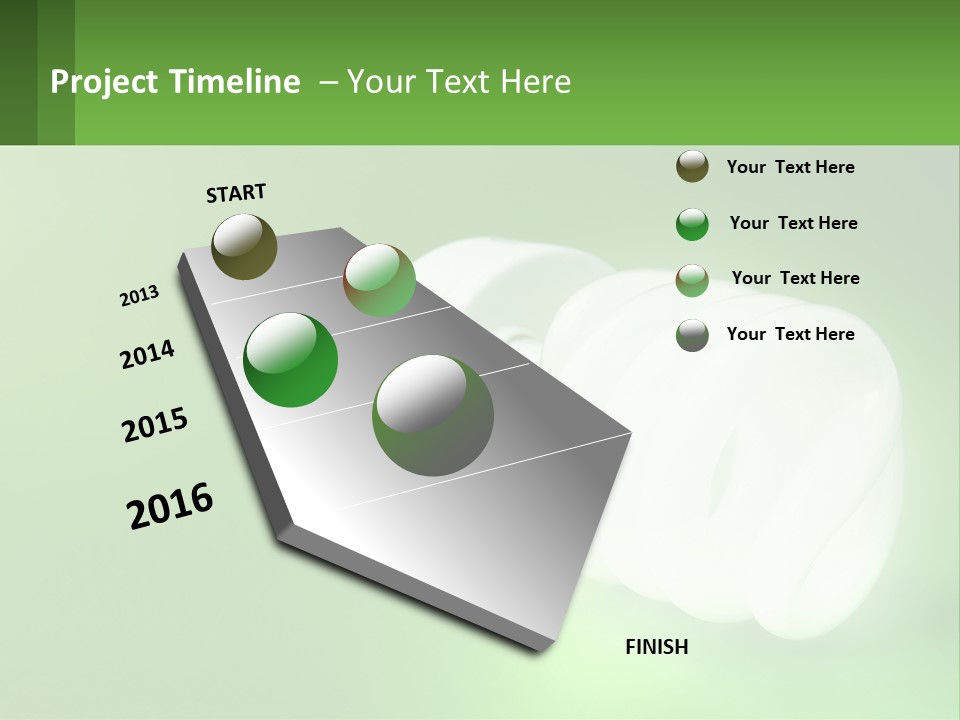 Project Timeline – Your Text Here

Your Text Here

Your Text Here

Your Text Here

Your Text Here

START

2013

2014

2015

2016

FINISH